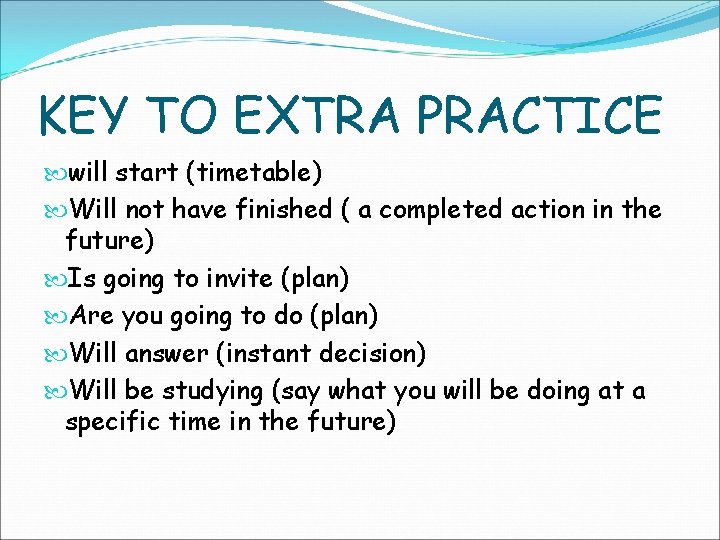 KEY TO EXTRA PRACTICE

will start (timetable)

Will not have finished ( a completed action in the future)

Is going to invite (plan)

Are you going to do (plan)

Will answer (instant decision)

Will be studying (say what you will be doing at a specific time in the future)